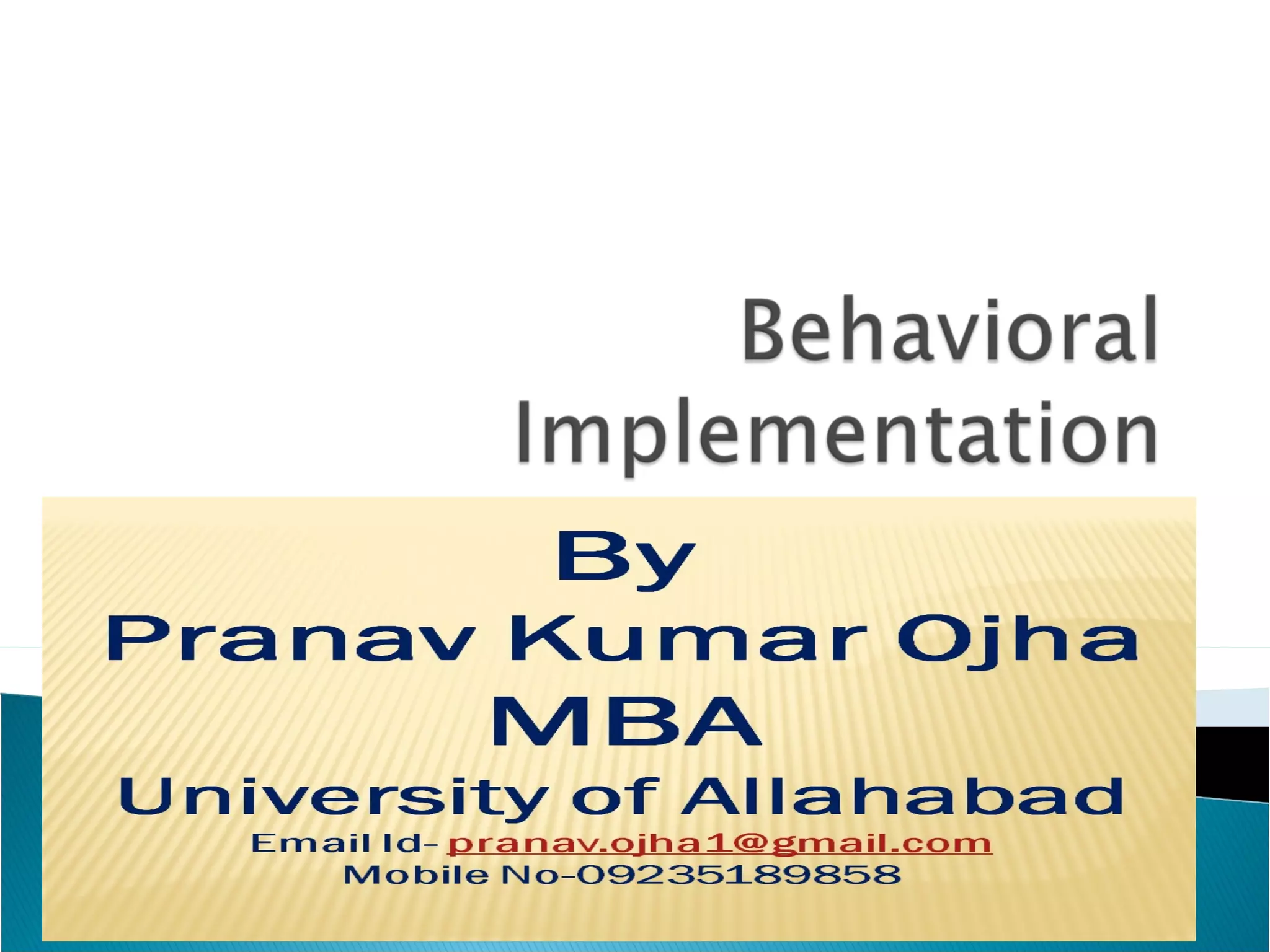 Behavioral Implementation

By
Pranav Kumar Ojha
MBA
University of Allahabad
Email Id- pranav.ojha1@gmail.com
Mobile No-09235189858